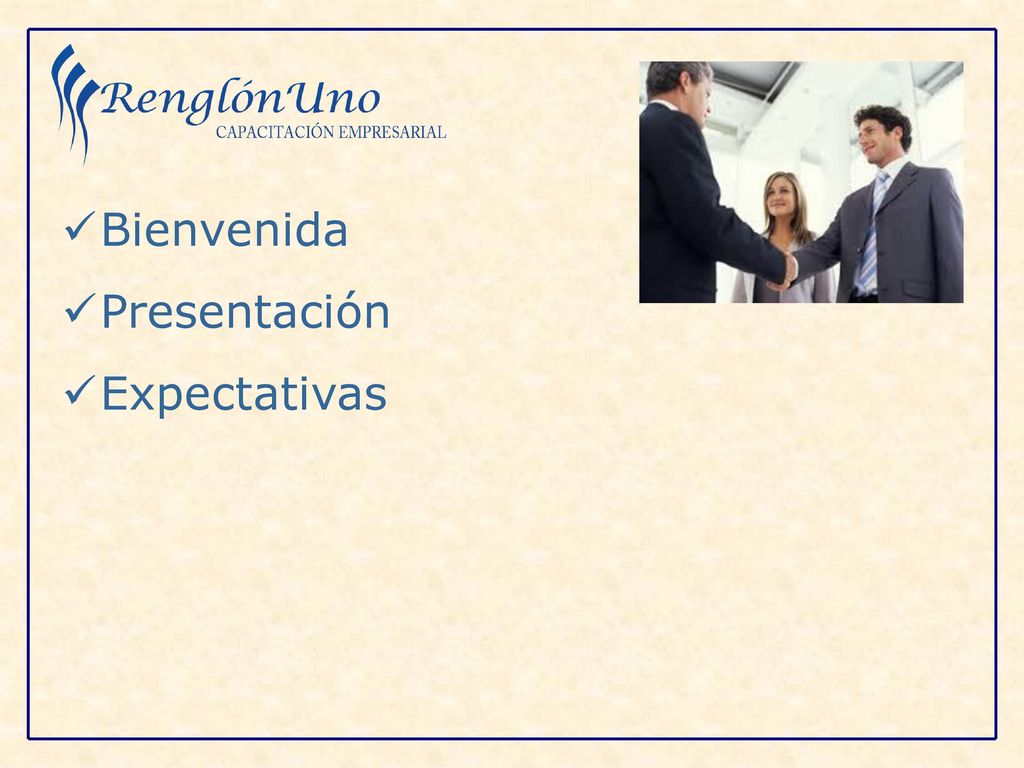 RenglónUno
CAPACITACIÓN EMPRESARIAL

✓Bienvenida
✓Presentación
✓Expectativas